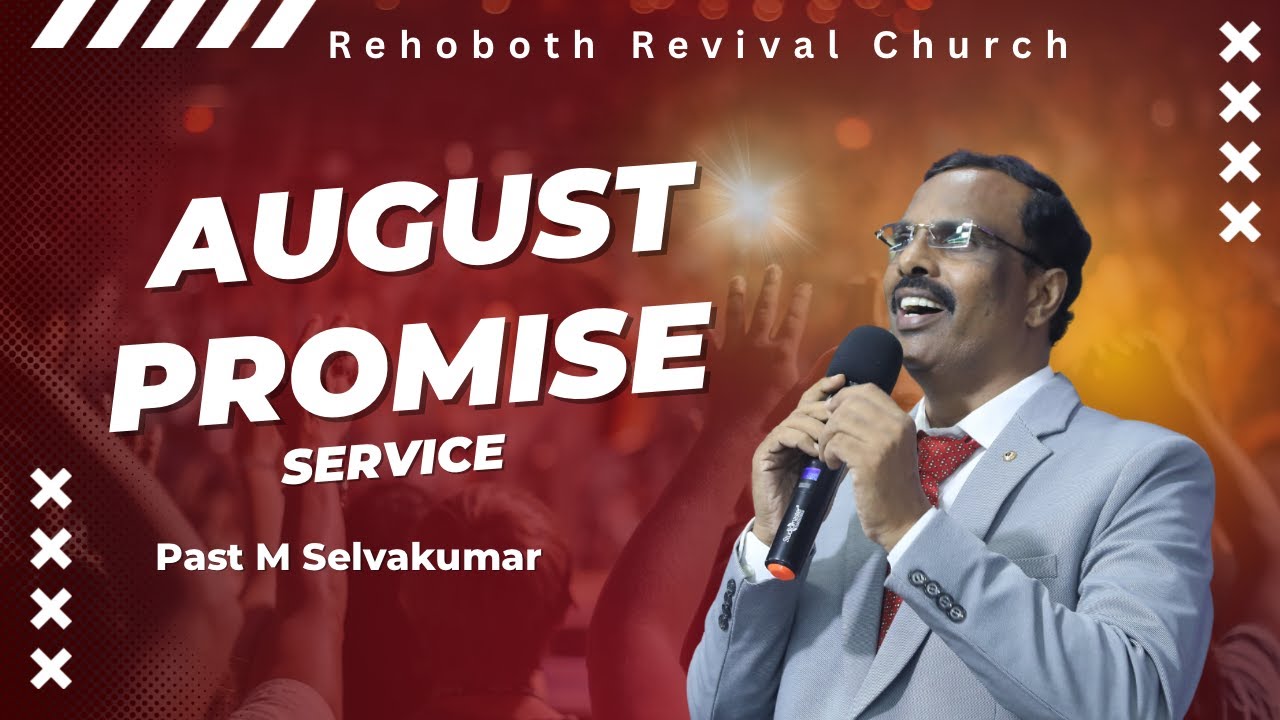 Rehoboth Revival Church

AUGUST PROMISE SERVICE

Past M Selvakumar